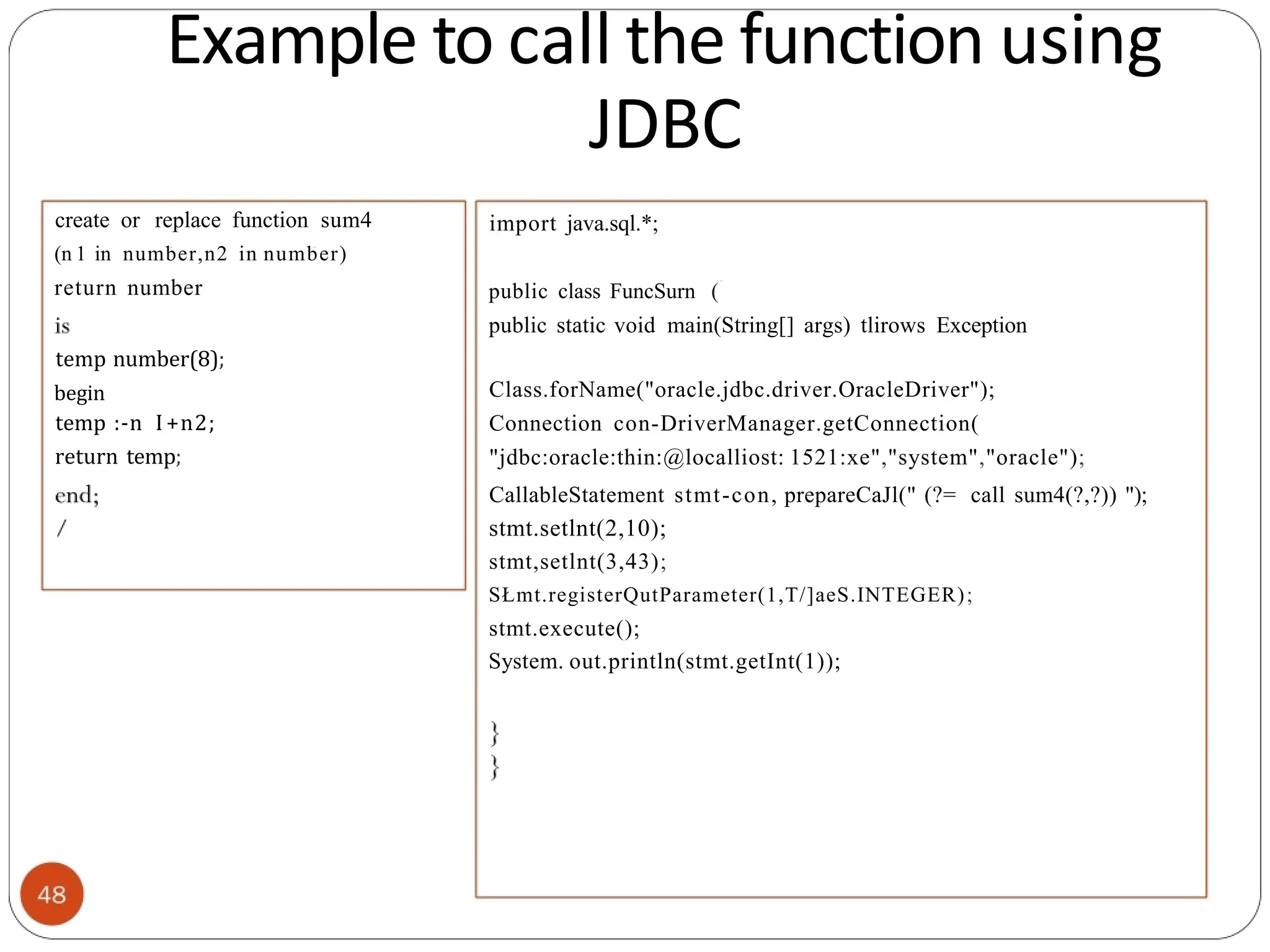 Example to call the function using JDBC

create or replace function sum4
(n1 in number,n2 in number)
return number
is
temp number(8);
begin
temp :-n I+n2;
return temp;
end;
/

import java.sql.*;

public class FuncSurn (
public static void main(String[] args) tlirows Exception

Class.forName("oracle.jdbc.driver.OracleDriver");
Connection con-DriverManager.getConnection(
"jdbc:oracle:thin:@localliost: 1521:xe","system","oracle");
CallableStatement stmt-con, prepareCaJl(" (?= call sum4(?,?)) ");
stmt.setlnt(2,10);
stmt,setlnt(3,43);
SŁmt.registerQutParameter(1,T/]aeS.INTEGER);
stmt.execute();
System. out.println(stmt.getInt(1));

}
}

48